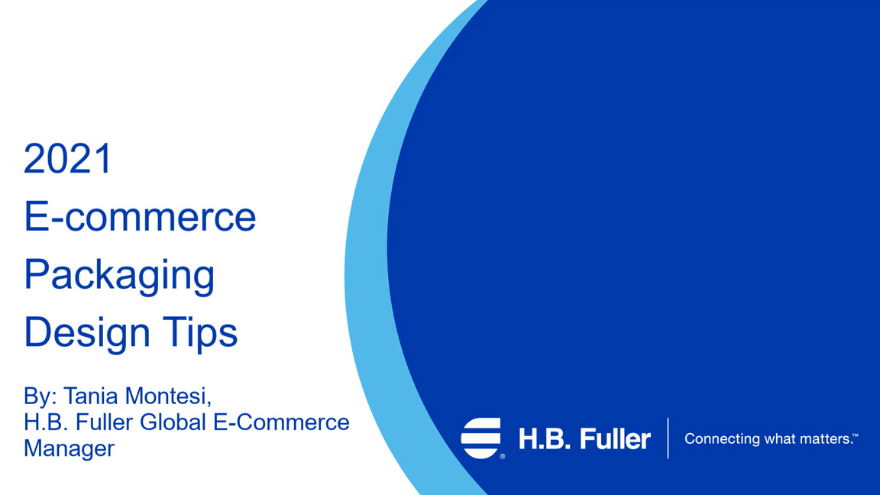 2021
E-commerce
Packaging
Design Tips

By: Tania Montesi,
H.B. Fuller Global E-Commerce Manager

H.B. Fuller | Connecting what matters.™